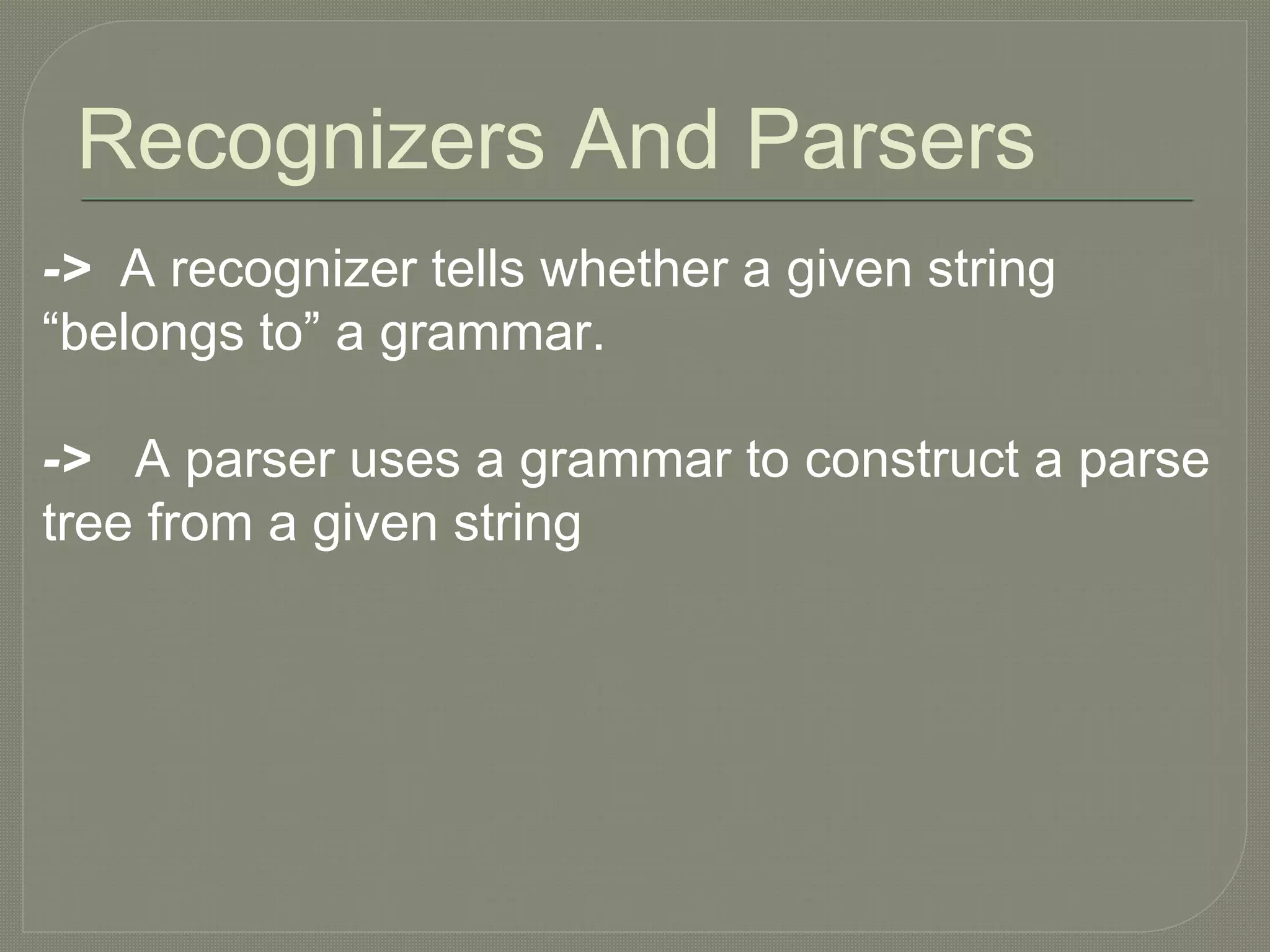 Recognizers And Parsers

-> A recognizer tells whether a given string “belongs to” a grammar.

-> A parser uses a grammar to construct a parse tree from a given string